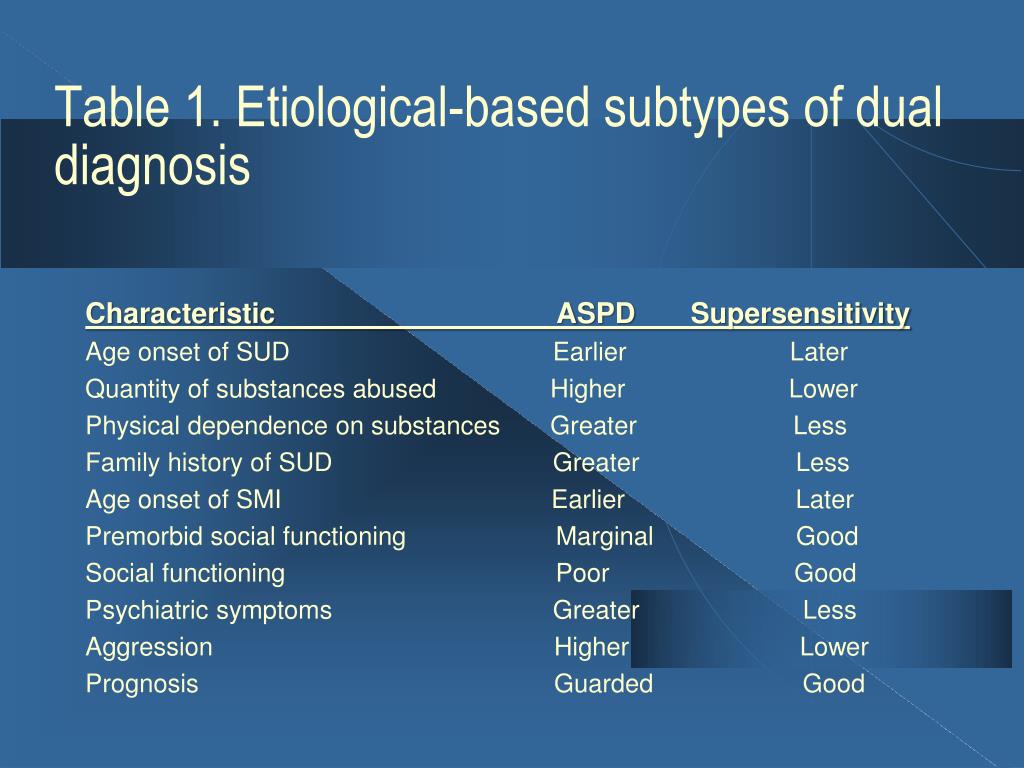 Table 1. Etiological-based subtypes of dual diagnosis

| Characteristic | ASPD | Supersensitivity |
|---|---|---|
| Age onset of SUD | Earlier | Later |
| Quantity of substances abused | Higher | Lower |
| Physical dependence on substances | Greater | Less |
| Family history of SUD | Greater | Less |
| Age onset of SMI | Earlier | Later |
| Premorbid social functioning | Marginal | Good |
| Social functioning | Poor | Good |
| Psychiatric symptoms | Greater | Less |
| Aggression | Higher | Lower |
| Prognosis | Guarded | Good |